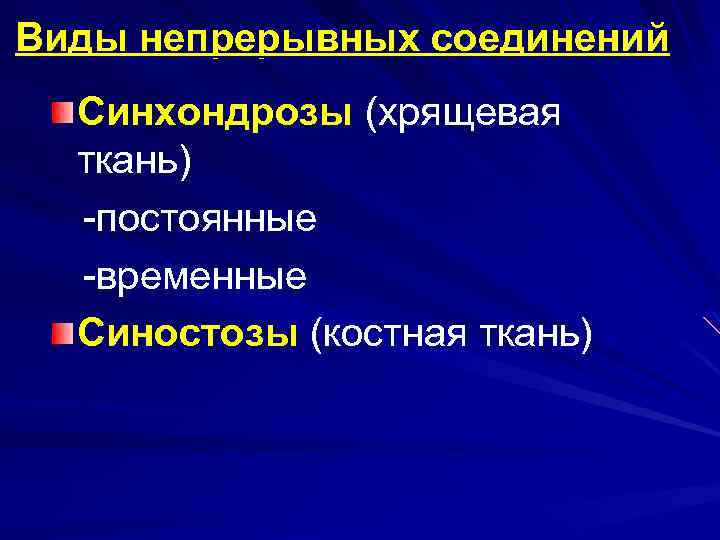 Виды непрерывных соединений

Синхондрозы (хрящевая ткань)

-постоянные

-временные

Синостозы (костная ткань)